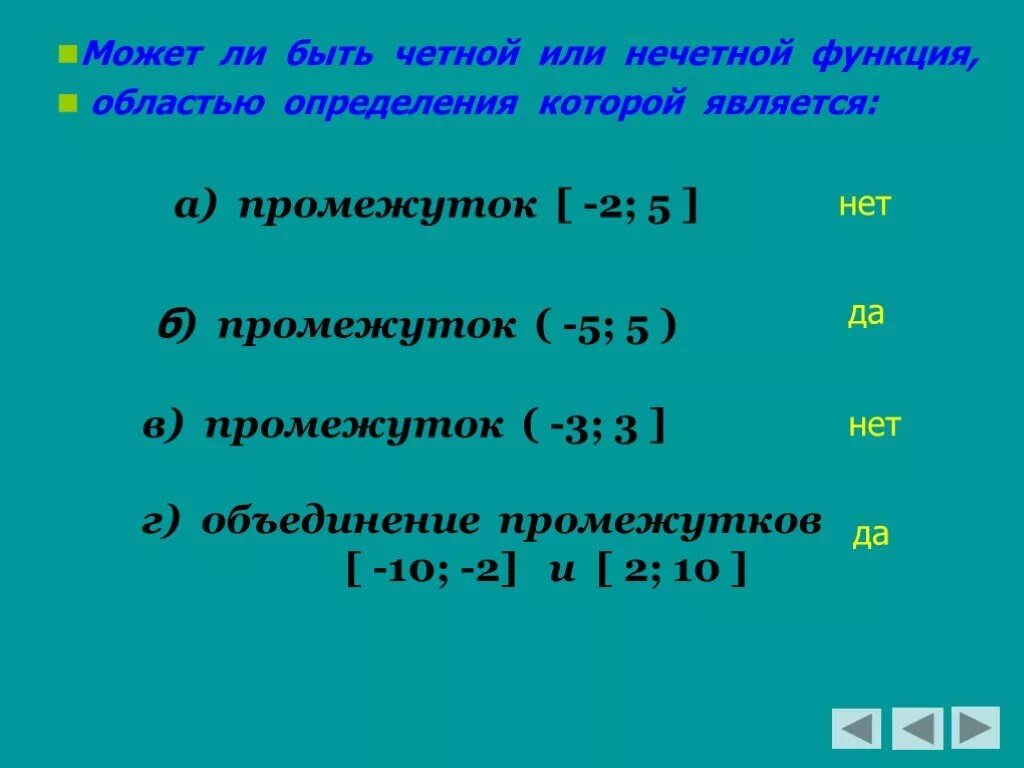 Может ли быть четной или нечетной функция,

областью определения которой является:

а) промежуток [ -2; 5 ]

нет

б) промежуток ( -5; 5 )

да

в) промежуток ( -3; 3 ]

нет

г) объединение промежутков [ -10; -2] и [ 2; 10 ]

да